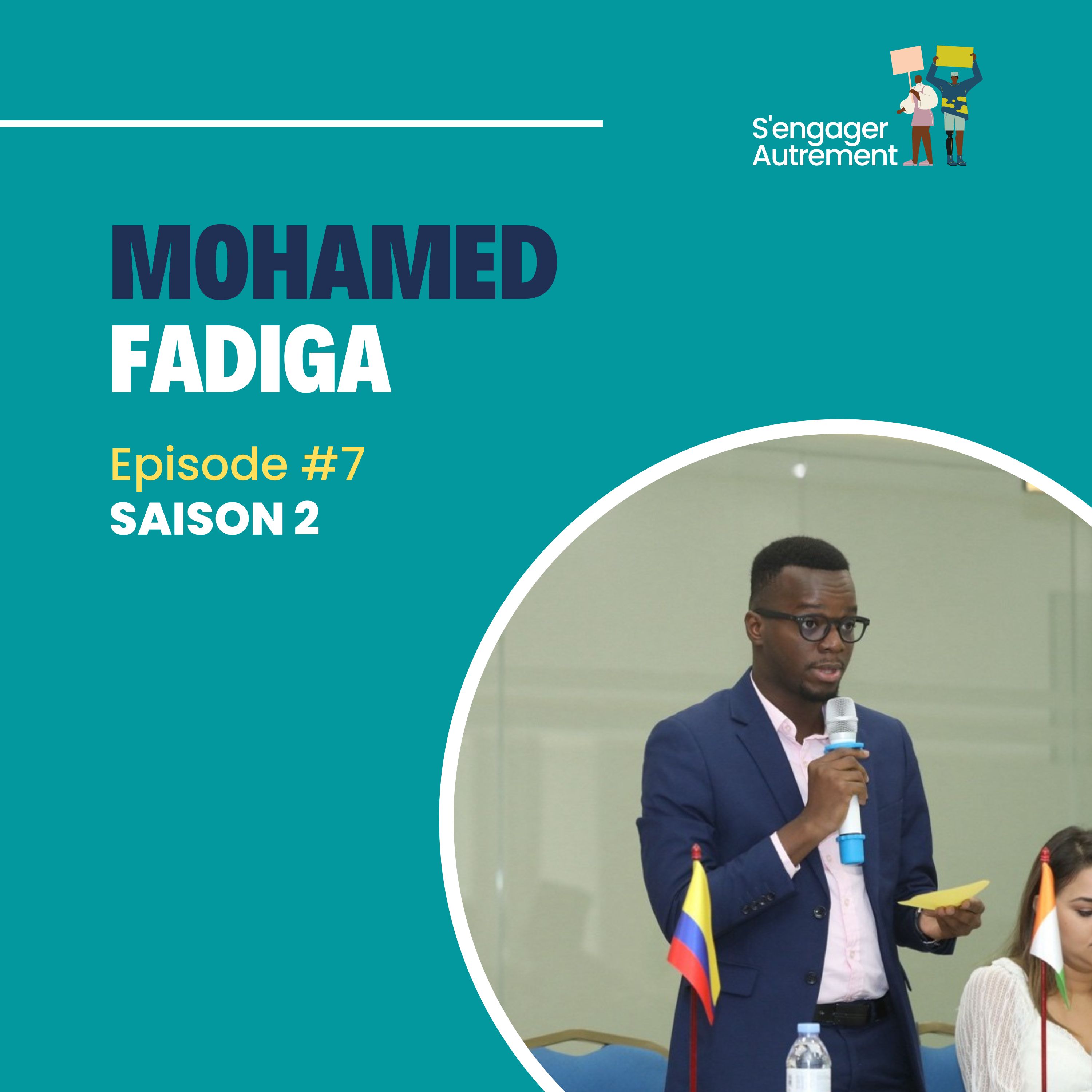 S'engager Autrement

MOHAMED
FADIGA

Episode #7
SAISON 2